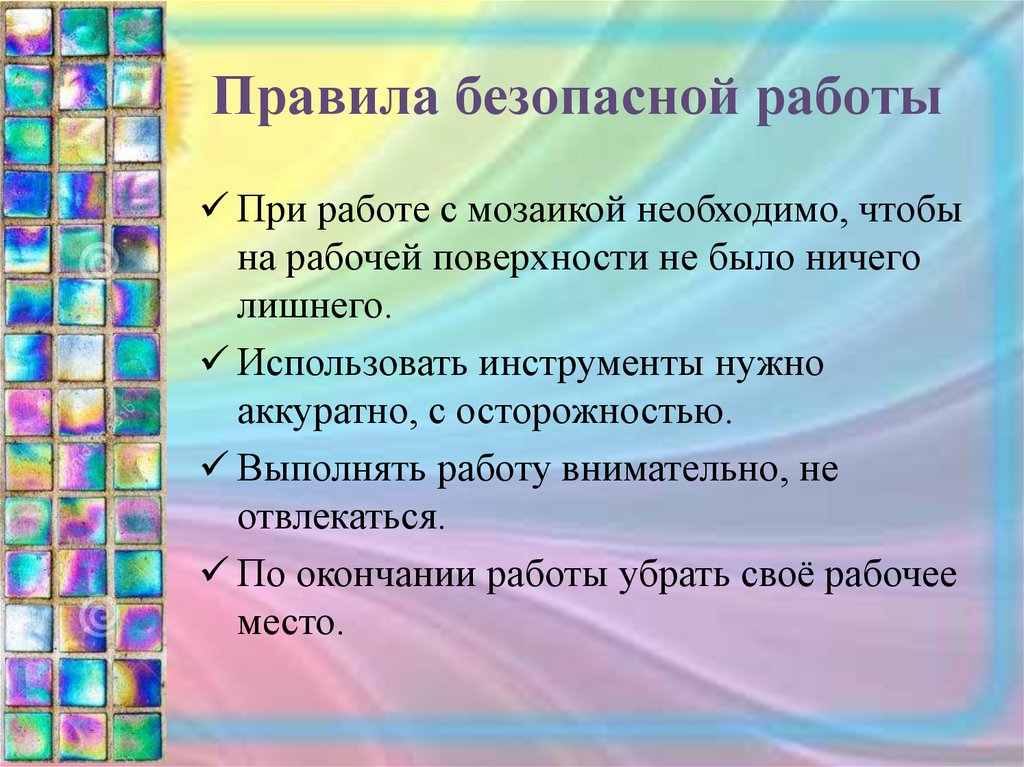 Правила безопасной работы

✓ При работе с мозаикой необходимо, чтобы на рабочей поверхности не было ничего лишнего.

✓ Использовать инструменты нужно аккуратно, с осторожностью.

✓ Выполнять работу внимательно, не отвлекаться.

✓ По окончании работы убрать своё рабочее место.